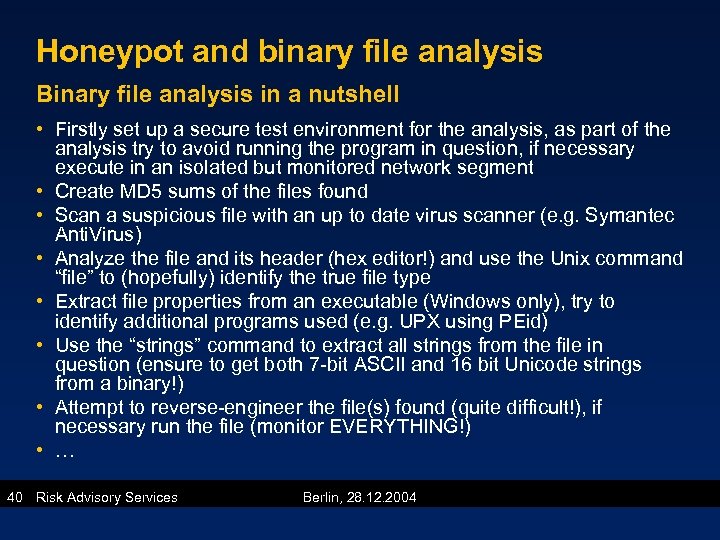 Honeypot and binary file analysis

Binary file analysis in a nutshell

• Firstly set up a secure test environment for the analysis, as part of the analysis try to avoid running the program in question, if necessary execute in an isolated but monitored network segment
• Create MD5 sums of the files found
• Scan a suspicious file with an up to date virus scanner (e.g. Symantec AntiVirus)
• Analyze the file and its header (hex editor!) and use the Unix command “file” to (hopefully) identify the true file type
• Extract file properties from an executable (Windows only), try to identify additional programs used (e.g. UPX using PEid)
• Use the “strings” command to extract all strings from the file in question (ensure to get both 7-bit ASCII and 16 bit Unicode strings from a binary!)
• Attempt to reverse-engineer the file(s) found (quite difficult!), if necessary run the file (monitor EVERYTHING!)
• …

40 Risk Advisory Services Berlin, 28.12.2004